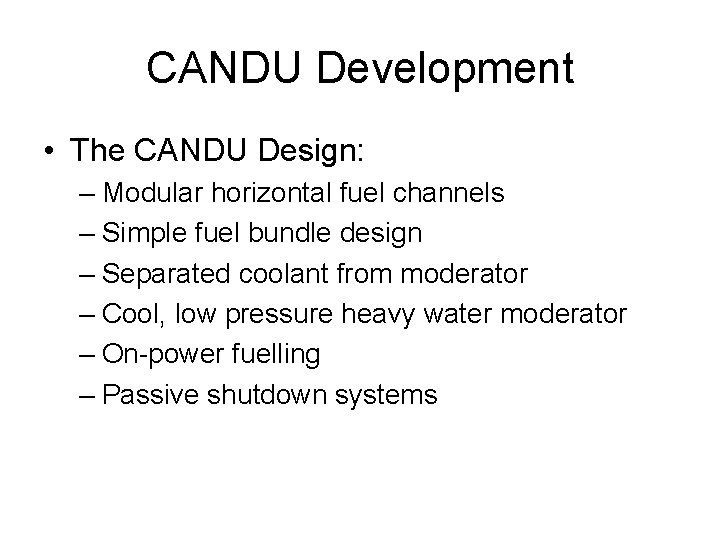 CANDU Development

• The CANDU Design:
– Modular horizontal fuel channels
– Simple fuel bundle design
– Separated coolant from moderator
– Cool, low pressure heavy water moderator
– On-power fuelling
– Passive shutdown systems